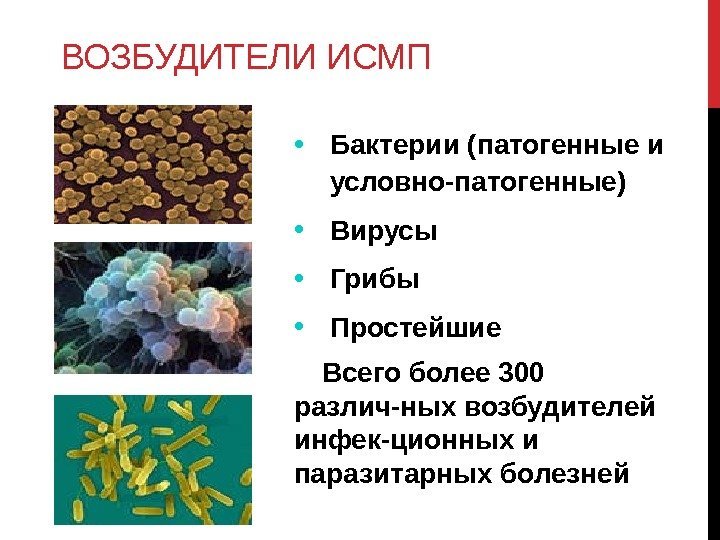 ВОЗБУДИТЕЛИ ИСМП

• Бактерии (патогенные и условно-патогенные)
• Вирусы
• Грибы
• Простейшие

Всего более 300 различ-ных возбудителей инфек-ционных и паразитарных болезней